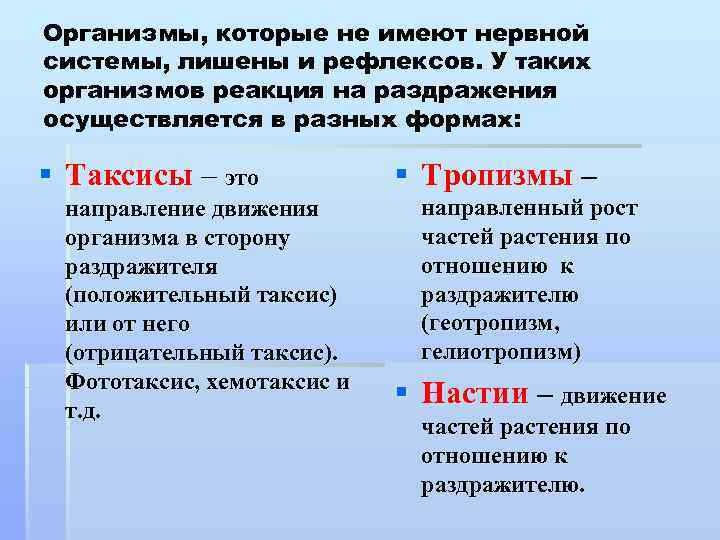 Организмы, которые не имеют нервной системы, лишены и рефлексов. У таких организмов реакция на раздражения осуществляется в разных формах:

▪ Таксисы – это направление движения организма в сторону раздражителя (положительный таксис) или от него (отрицательный таксис). Фототаксис, хемотаксис и т.д.

▪ Тропизмы – направленный рост частей растения по отношению к раздражителю (геотропизм, гелиотропизм)

▪ Настии – движение частей растения по отношению к раздражителю.